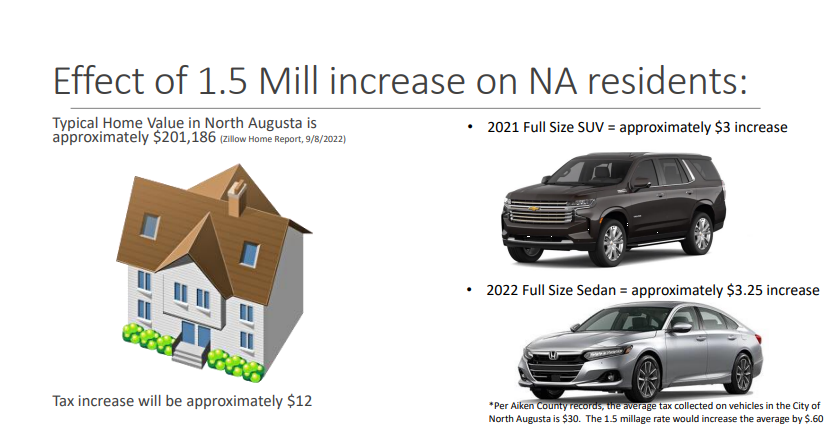 Effect of 1.5 Mill increase on NA residents:

Typical Home Value in North Augusta is approximately $201,186 (Zillow Home Report, 9/8/2022)

Tax increase will be approximately $12

• 2021 Full Size SUV = approximately $3 increase

• 2022 Full Size Sedan = approximately $3.25 increase

*Per Aiken County records, the average tax collected on vehicles in the City of North Augusta is $30. The 1.5 millage rate would increase the average by $.60